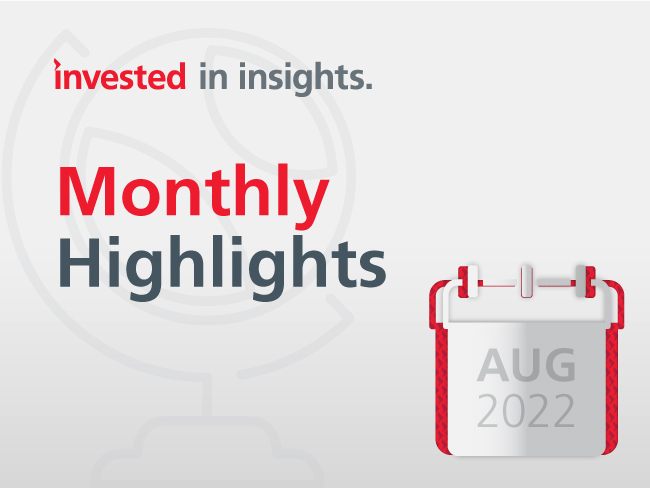 invested in insights.

Monthly
Highlights

AUG
2022